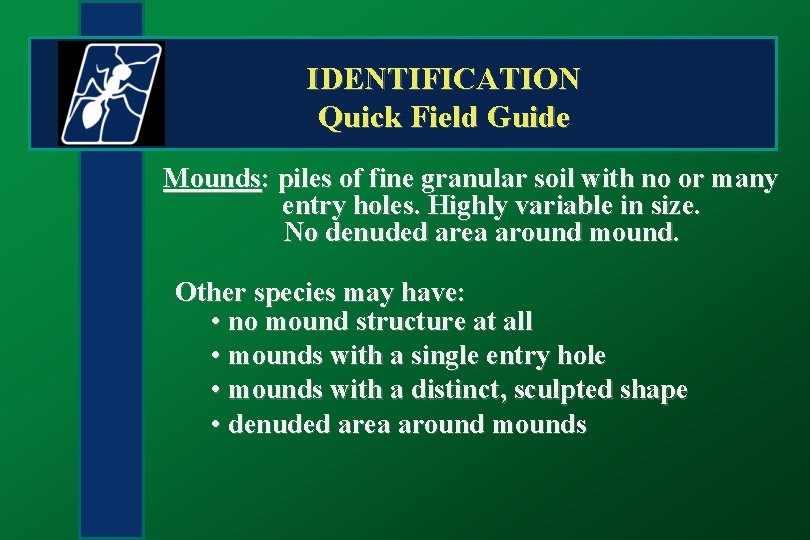 IDENTIFICATION
Quick Field Guide

Mounds: piles of fine granular soil with no or many entry holes. Highly variable in size. No denuded area around mound.

Other species may have:
• no mound structure at all
• mounds with a single entry hole
• mounds with a distinct, sculpted shape
• denuded area around mounds